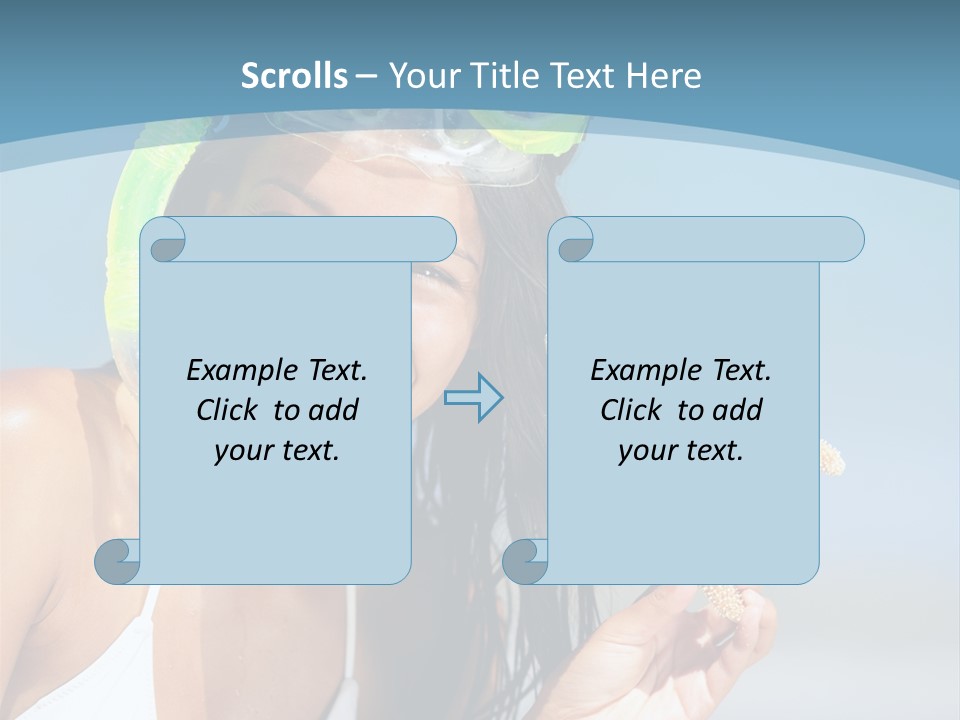 Scrolls – Your Title Text Here

Example Text. Click to add your text.

Example Text. Click to add your text.